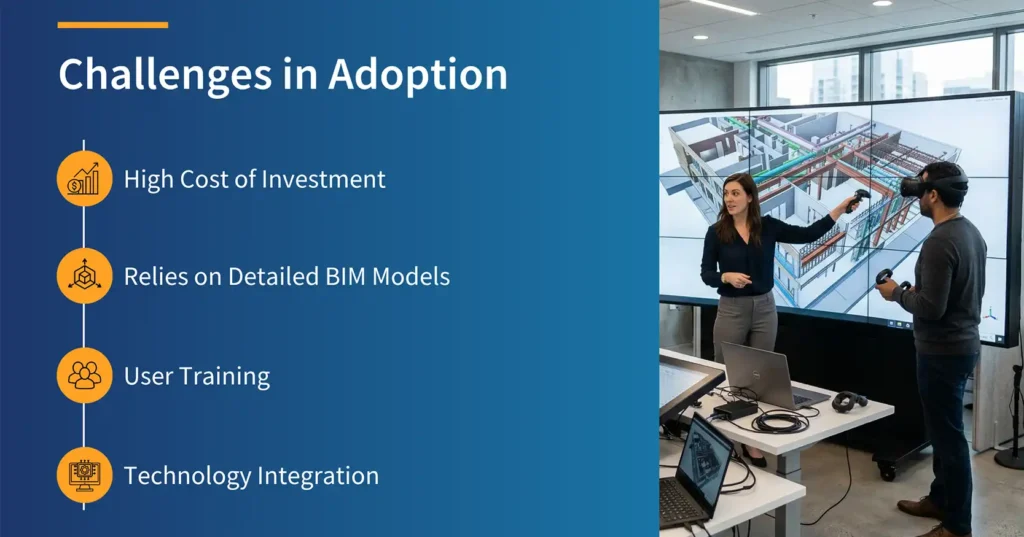 Challenges in Adoption

High Cost of Investment

Relies on Detailed BIM Models

User Training

Technology Integration